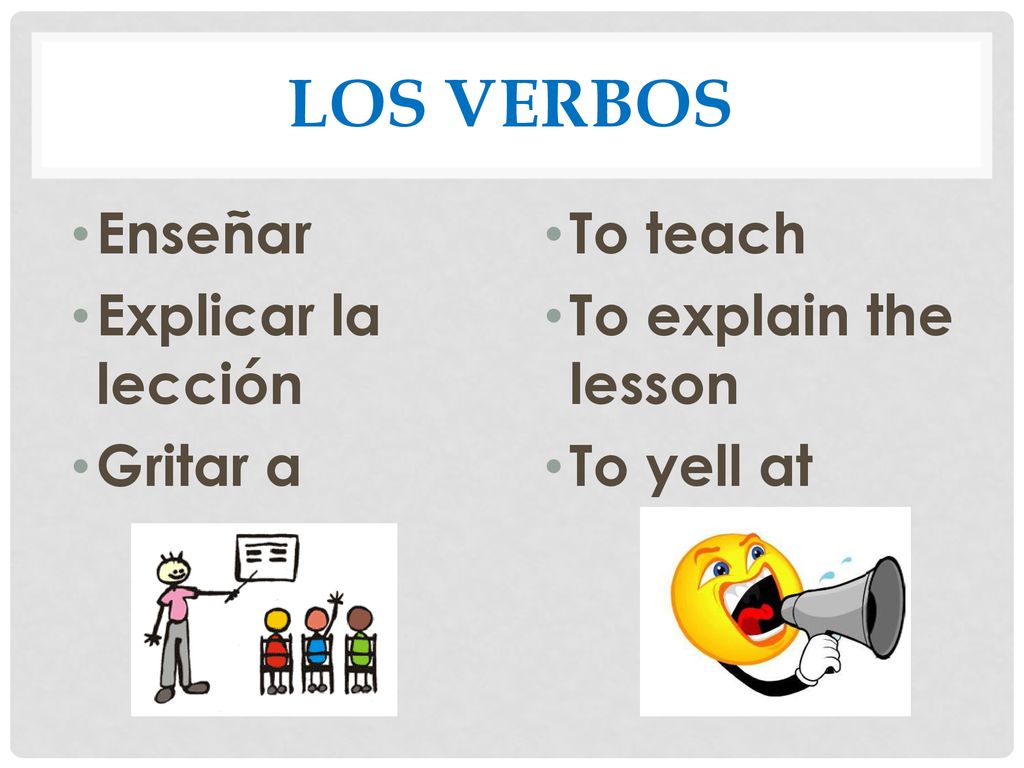 LOS VERBOS

• Enseñar
• Explicar la lección
• Gritar a

• To teach
• To explain the lesson
• To yell at